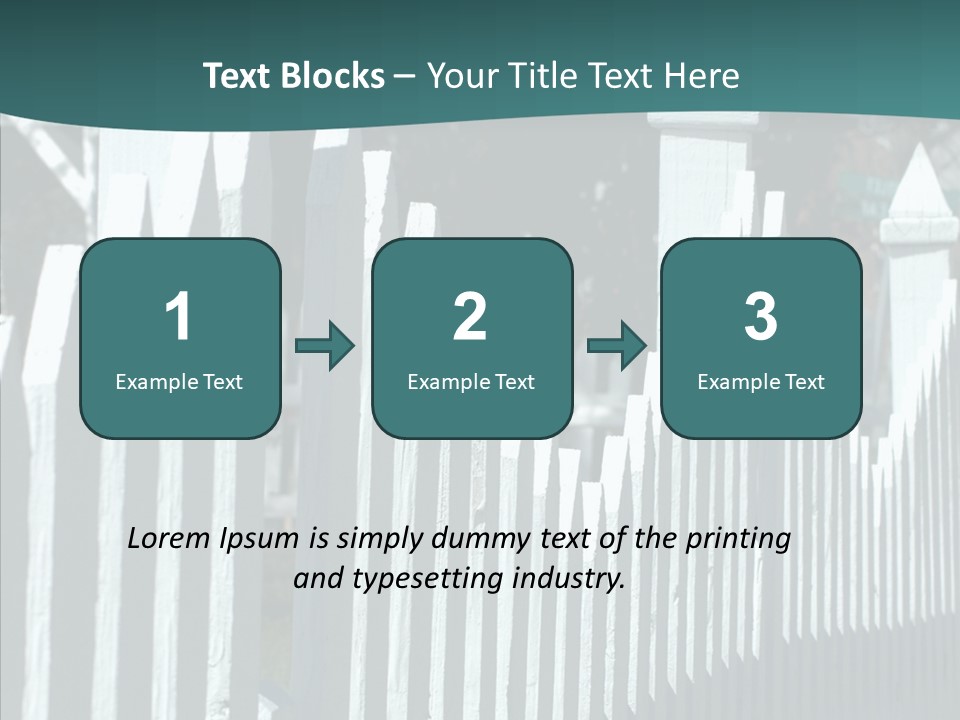 Text Blocks – Your Title Text Here

1
Example Text

2
Example Text

3
Example Text

Lorem Ipsum is simply dummy text of the printing and typesetting industry.